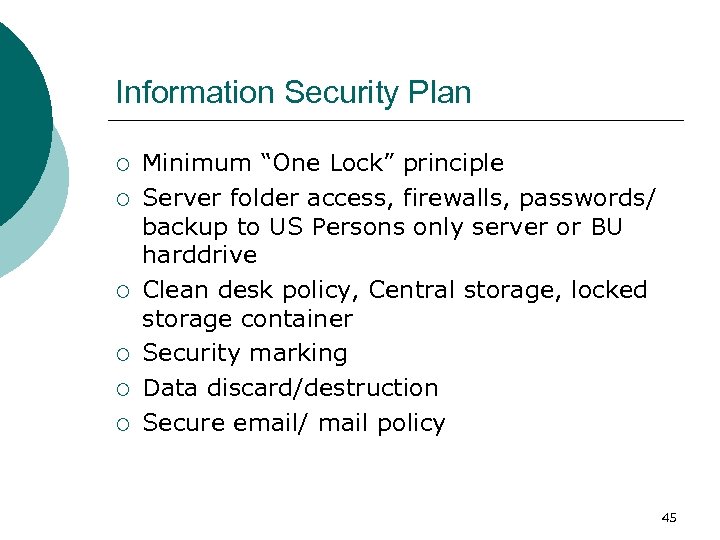 Information Security Plan

○ Minimum “One Lock” principle
○ Server folder access, firewalls, passwords/ backup to US Persons only server or BU harddrive
○ Clean desk policy, Central storage, locked storage container
○ Security marking
○ Data discard/destruction
○ Secure email/ mail policy

45